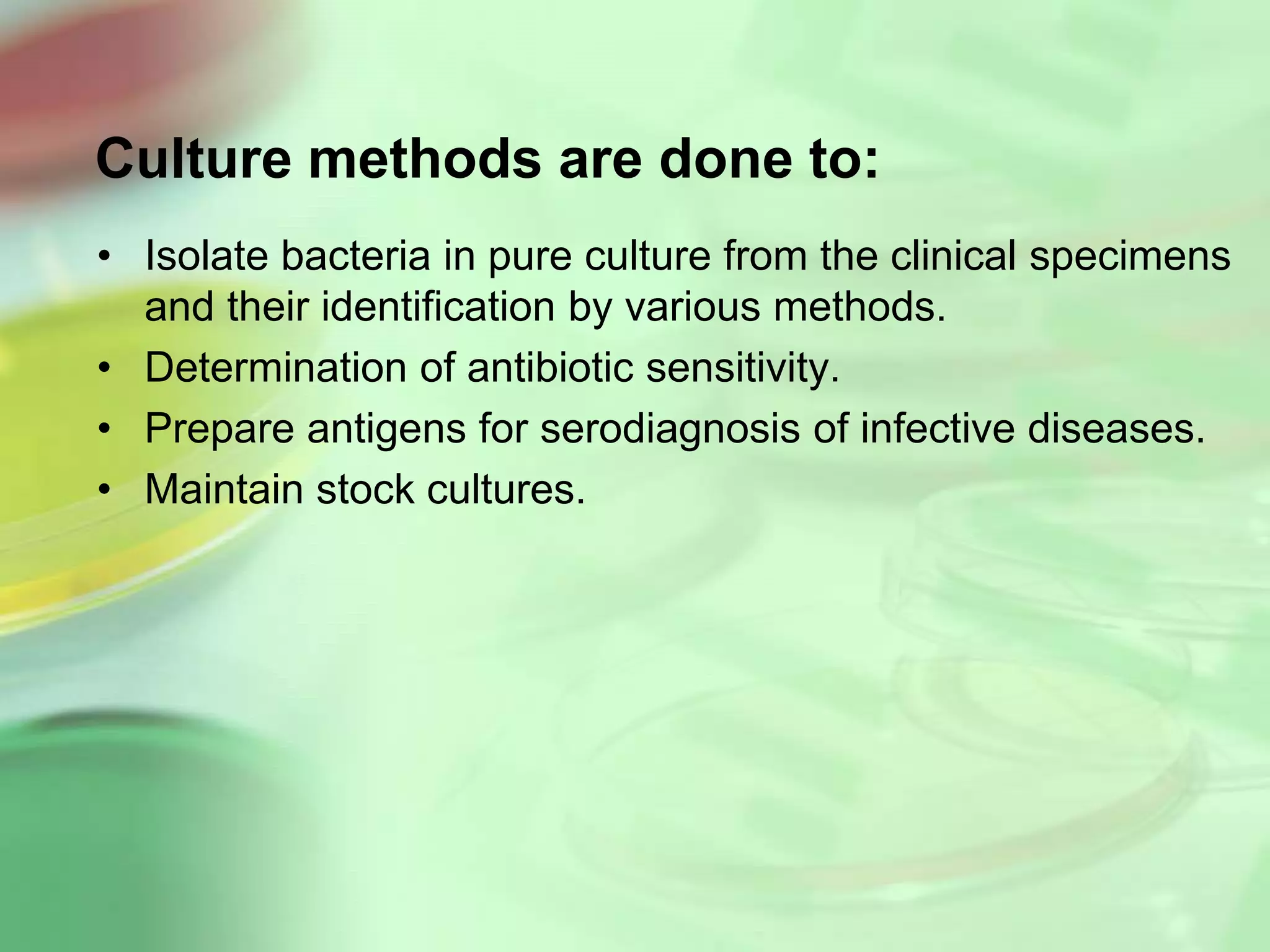 Culture methods are done to:

• Isolate bacteria in pure culture from the clinical specimens and their identification by various methods.
• Determination of antibiotic sensitivity.
• Prepare antigens for serodiagnosis of infective diseases.
• Maintain stock cultures.